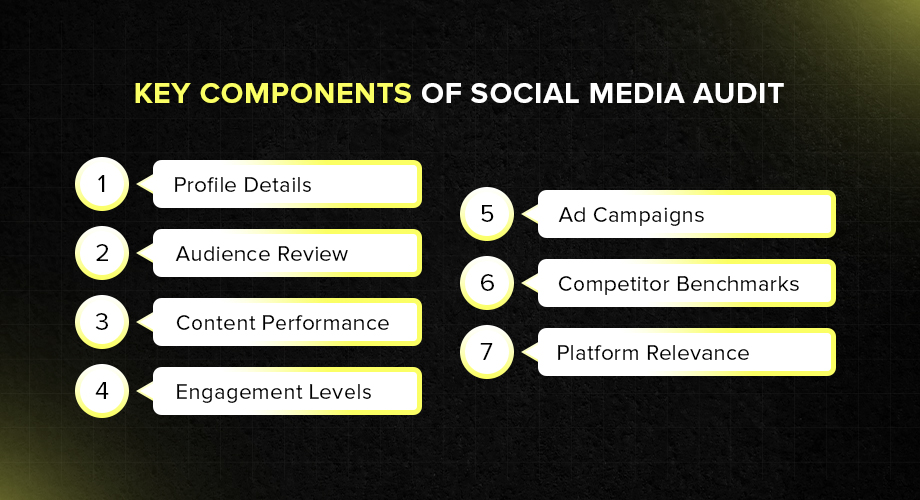 KEY COMPONENTS OF SOCIAL MEDIA AUDIT

1 Profile Details

2 Audience Review

3 Content Performance

4 Engagement Levels

5 Ad Campaigns

6 Competitor Benchmarks

7 Platform Relevance